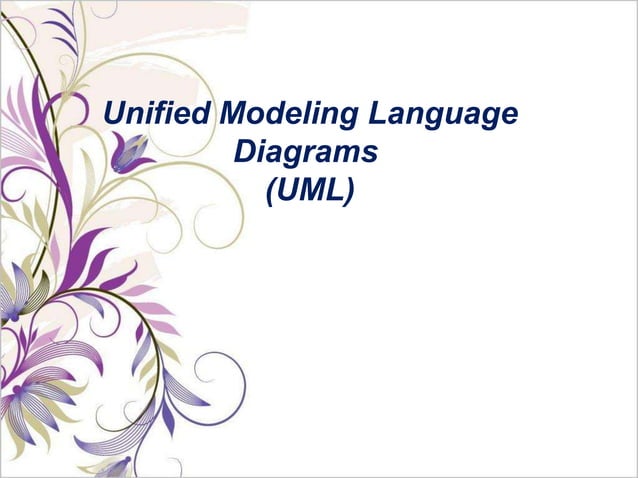 Unified Modeling Language
Diagrams
(UML)